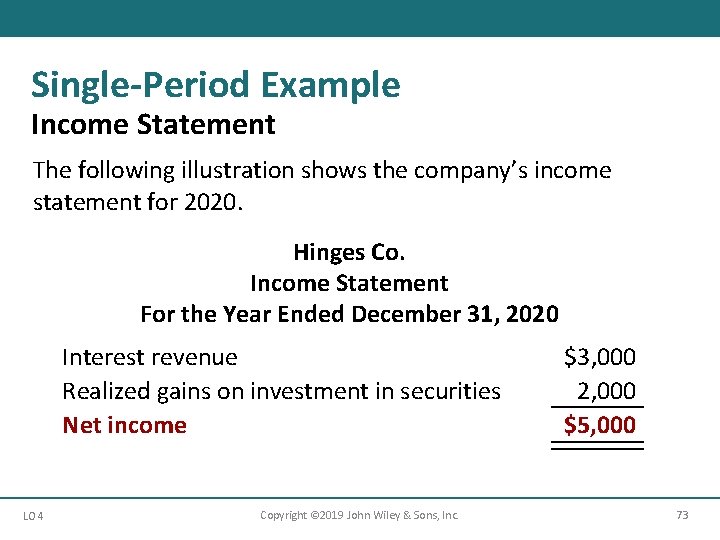 Single-Period Example
Income Statement

The following illustration shows the company's income statement for 2020.

Hinges Co.
Income Statement
For the Year Ended December 31, 2020

| | |
|---|---|
| Interest revenue | \$3,000 |
| Realized gains on investment in securities | 2,000 |
| Net income | \$5,000 |

LO 4 Copyright ©2019 John Wiley & Sons, Inc. 73